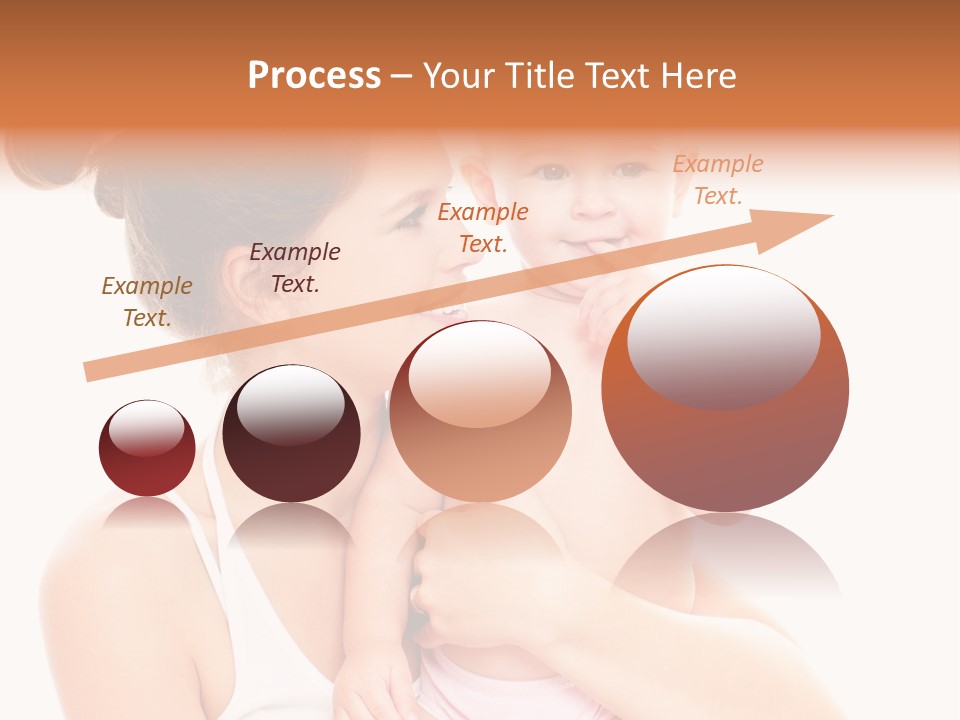 Process – Your Title Text Here

Example Text.

Example Text.

Example Text.

Example Text.